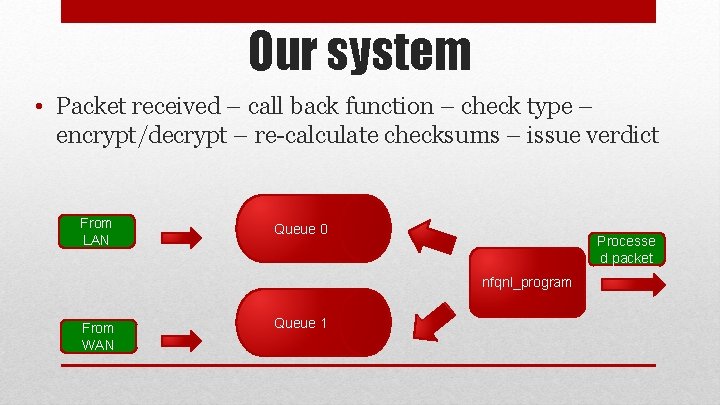 Our system

• Packet received – call back function – check type – encrypt/decrypt – re-calculate checksums – issue verdict

From LAN

Queue 0

Processe d packet

nfqnl_program

From WAN

Queue 1